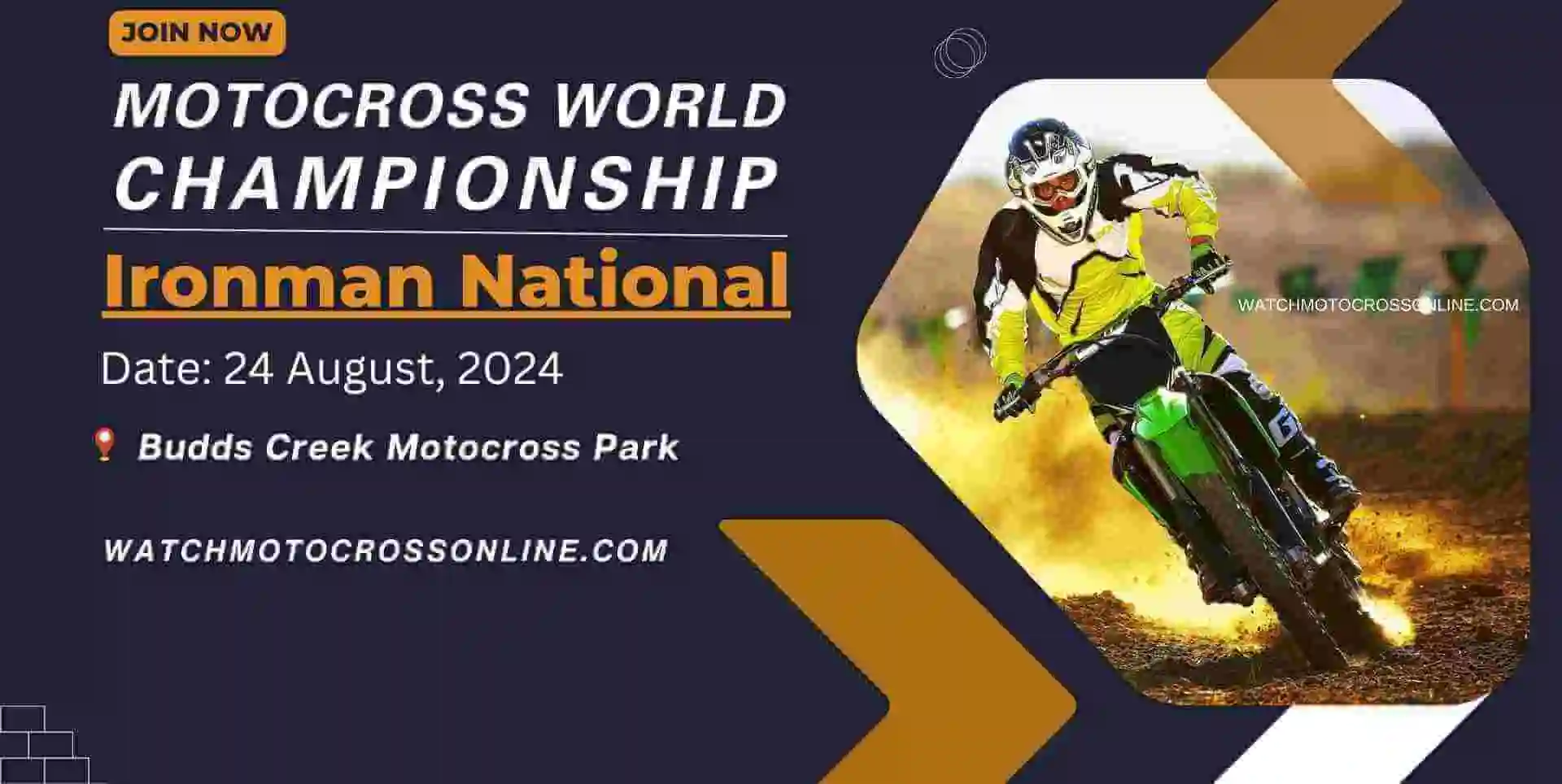 JOIN NOW

MOTOCROSS WORLD CHAMPIONSHIP

Ironman National

Date: 24 August, 2024

Budds Creek Motocross Park

WATCHMOTOCROSSONLINE.COM

WATCHMOTOCROSSONLINE.COM